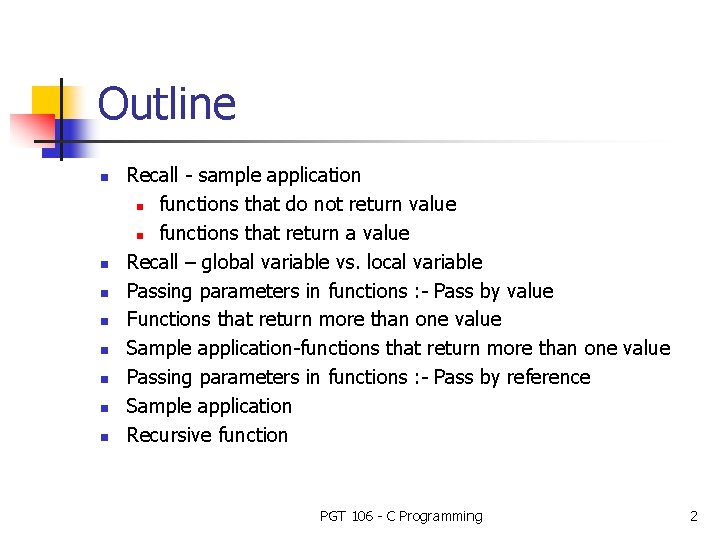 Outline

- Recall - sample application
  - functions that do not return value
  - functions that return a value
- Recall – global variable vs. local variable
- Passing parameters in functions :- Pass by value
- Functions that return more than one value
- Sample application-functions that return more than one value
- Passing parameters in functions :- Pass by reference
- Sample application
- Recursive function

PGT 106 - C Programming

2